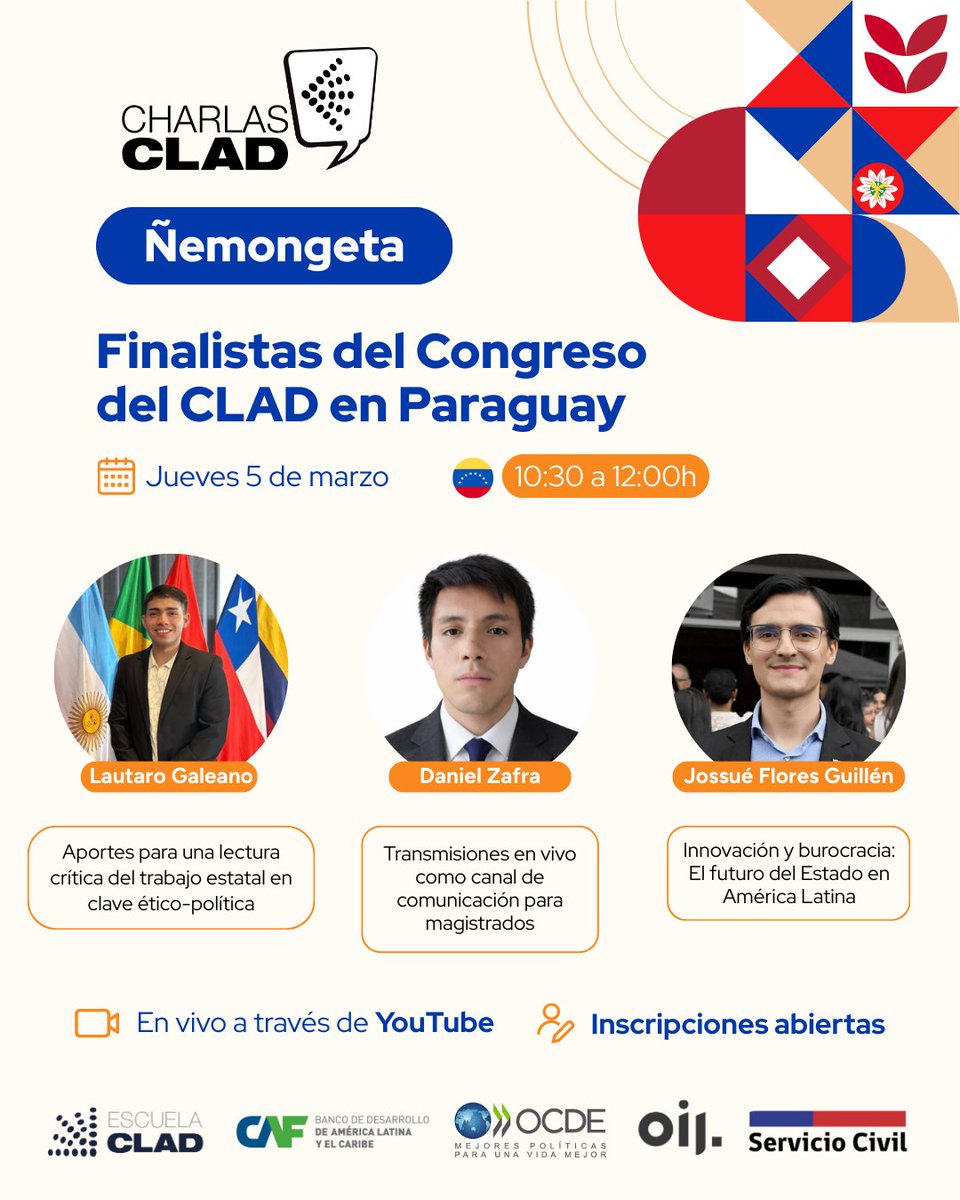 CHARLAS CLAD

Ñemongeta

Finalistas del Congreso del CLAD en Paraguay

Jueves 5 de marzo

10:30 a 12:00h

Lautaro Galeano

Aportes para una lectura crítica del trabajo estatal en clave ético-política

Daniel Zafra

Transmisiones en vivo como canal de comunicación para magistrados

Jossué Flores Guillén

Innovación y burocracia: El futuro del Estado en América Latina

En vivo a través de YouTube

Inscripciones abiertas

ESCUELA CLAD

CAF BANCO DE DESARROLLO DE AMÉRICA LATINA Y EL CARIBE

OCDE MEJORES POLÍTICAS PARA UNA VIDA MEJOR

oij.

Servicio Civil